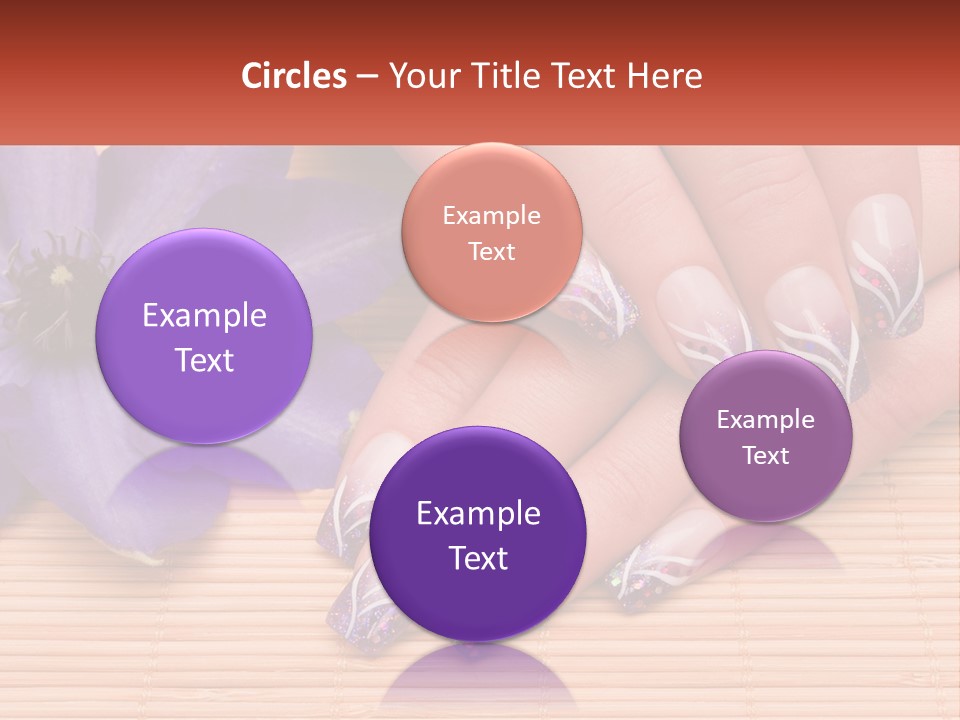 Circles – Your Title Text Here

Example Text

Example Text

Example Text

Example Text